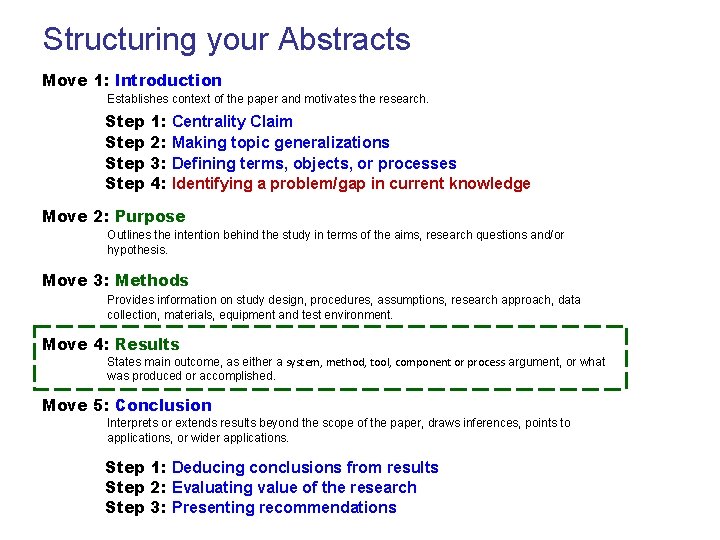 Structuring your Abstracts

Move 1: Introduction
Establishes context of the paper and motivates the research.

Step 1: Centrality Claim
Step 2: Making topic generalizations
Step 3: Defining terms, objects, or processes
Step 4: Identifying a problem/gap in current knowledge

Move 2: Purpose
Outlines the intention behind the study in terms of the aims, research questions and/or hypothesis.

Move 3: Methods
Provides information on study design, procedures, assumptions, research approach, data collection, materials, equipment and test environment.

Move 4: Results
States main outcome, as either a system, method, tool, component or process argument, or what was produced or accomplished.

Move 5: Conclusion
Interprets or extends results beyond the scope of the paper, draws inferences, points to applications, or wider applications.

Step 1: Deducing conclusions from results
Step 2: Evaluating value of the research
Step 3: Presenting recommendations